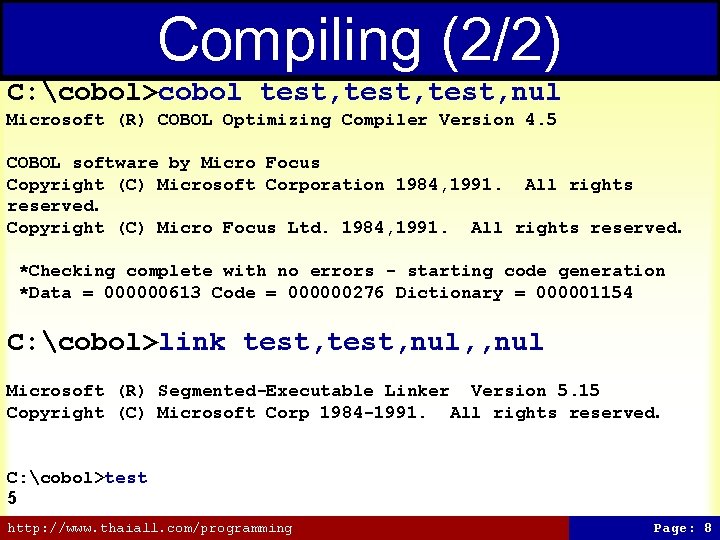 Compiling (2/2)

C:\cobol>cobol test,test,test,nul

Microsoft (R) COBOL Optimizing Compiler Version 4.5

COBOL software by Micro Focus

Copyright (C) Microsoft Corporation 1984,1991. All rights reserved.

Copyright (C) Micro Focus Ltd. 1984,1991. All rights reserved.

*Checking complete with no errors - starting code generation

*Data = 000000613 Code = 000000276 Dictionary = 000001154

C:\cobol>link test,test,nul,,nul

Microsoft (R) Segmented-Executable Linker Version 5.15

Copyright (C) Microsoft Corp 1984-1991. All rights reserved.

C:\cobol>test

5

http://www.thaiall.com/programming

Page: 8